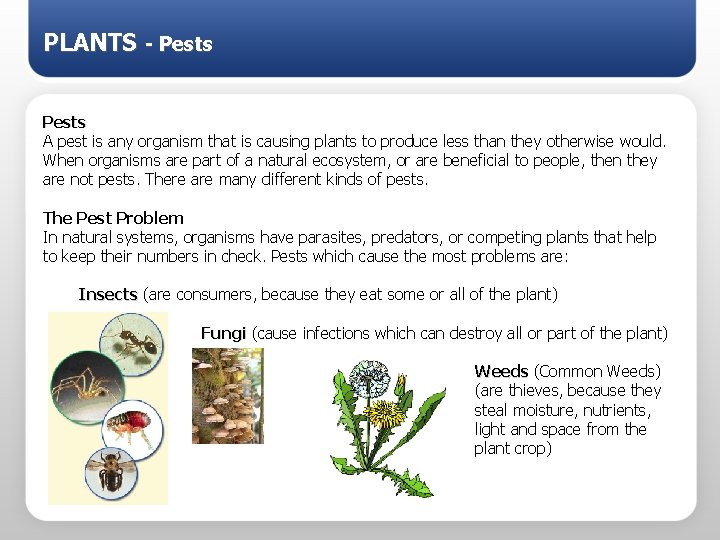 PLANTS - Pests

Pests
A pest is any organism that is causing plants to produce less than they otherwise would. When organisms are part of a natural ecosystem, or are beneficial to people, then they are not pests. There are many different kinds of pests.

The Pest Problem
In natural systems, organisms have parasites, predators, or competing plants that help to keep their numbers in check. Pests which cause the most problems are:

Insects (are consumers, because they eat some or all of the plant)

Fungi (cause infections which can destroy all or part of the plant)

Weeds (Common Weeds) (are thieves, because they steal moisture, nutrients, light and space from the plant crop)